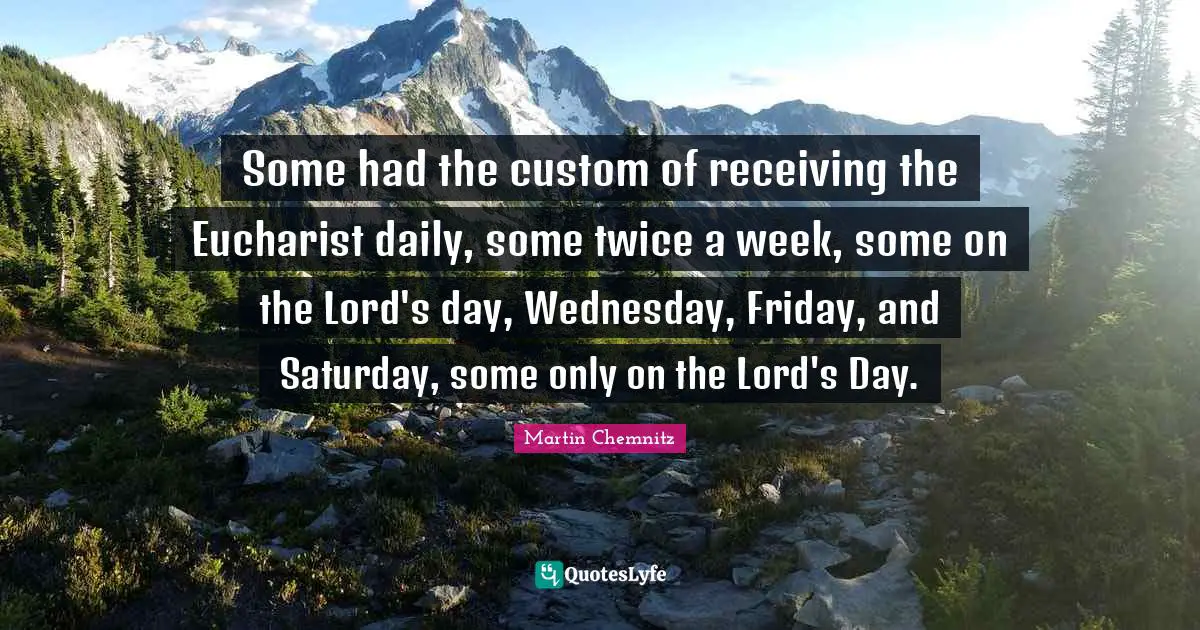 Some had the custom of receiving the Eucharist daily, some twice a week, some on the Lord's day, Wednesday, Friday, and Saturday, some only on the Lord's Day.

Martin Chemnitz

QuotesLyfe